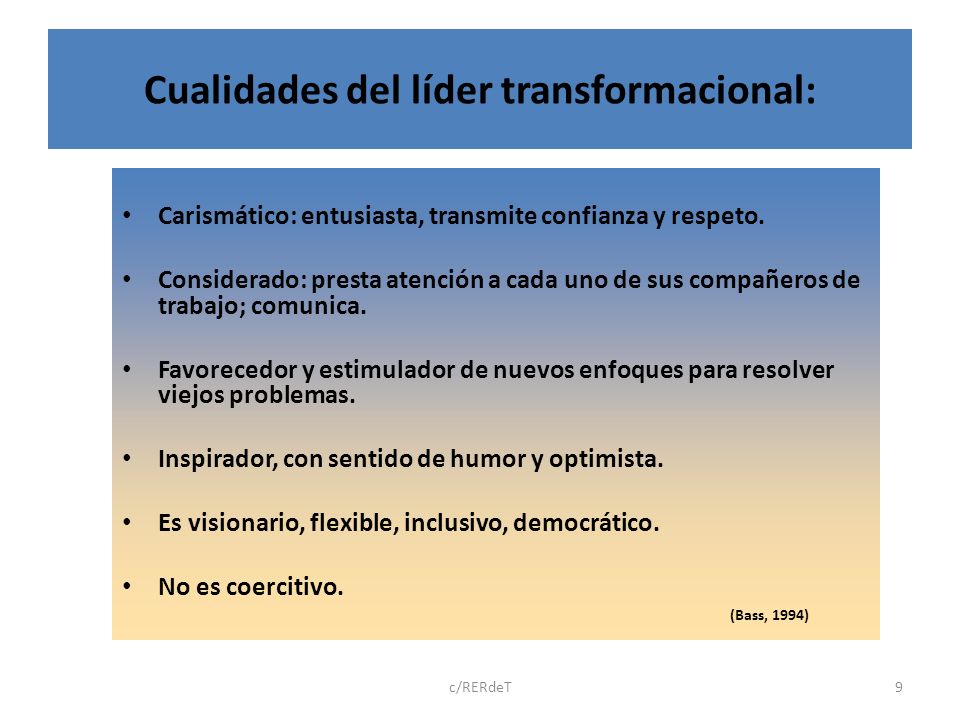 Cualidades del líder transformacional:

• Carismático: entusiasta, transmite confianza y respeto.

• Considerado: presta atención a cada uno de sus compañeros de trabajo; comunica.

• Favorecedor y estimulador de nuevos enfoques para resolver viejos problemas.

• Inspirador, con sentido de humor y optimista.

• Es visionario, flexible, inclusivo, democrático.

• No es coercitivo.

(Bass, 1994)

c/RERdeT

9